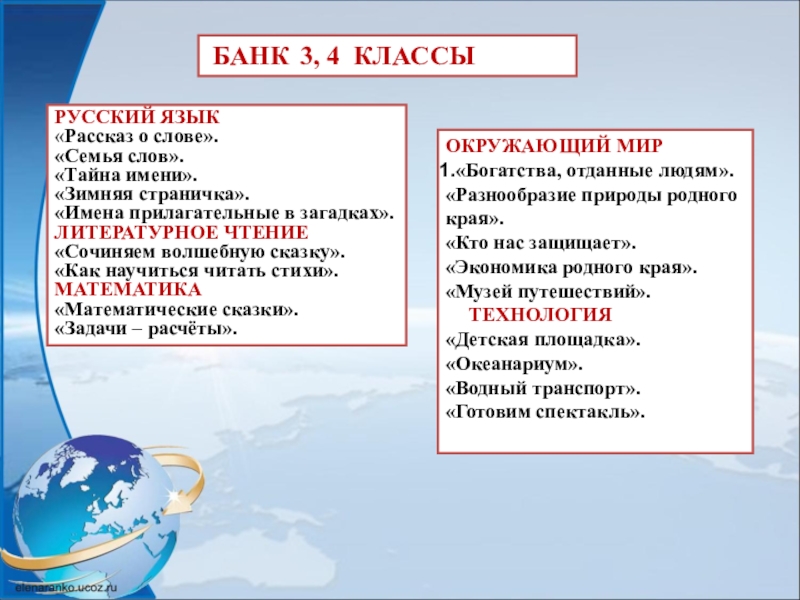 БАНК 3, 4 КЛАССЫ

РУССКИЙ ЯЗЫК
«Рассказ о слове».
«Семья слов».
«Тайна имени».
«Зимняя страничка».
«Имена прилагательные в загадках».
ЛИТЕРАТУРНОЕ ЧТЕНИЕ
«Сочиняем волшебную сказку».
«Как научиться читать стихи».
МАТЕМАТИКА
«Математические сказки».
«Задачи – расчёты».

ОКРУЖАЮЩИЙ МИР
1.«Богатства, отданные людям».
«Разнообразие природы родного края».
«Кто нас защищает».
«Экономика родного края».
«Музей путешествий».
ТЕХНОЛОГИЯ
«Детская площадка».
«Океанариум».
«Водный транспорт».
«Готовим спектакль».

elenaranko.ucoz.ru